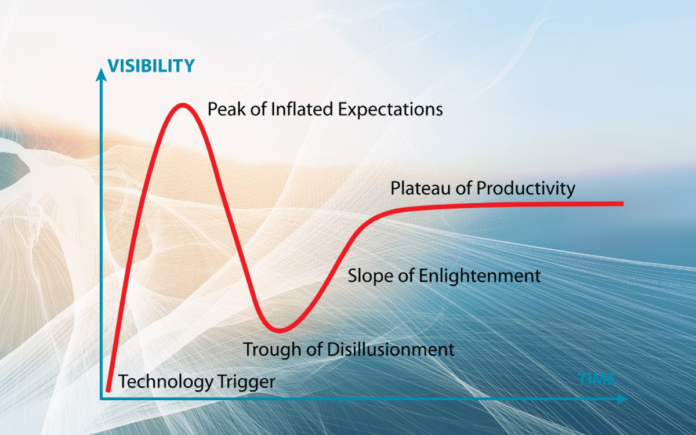 VISIBILITY

Peak of Inflated Expectations

Plateau of Productivity

Slope of Enlightenment

Trough of Disillusionment

Technology Trigger

TIME